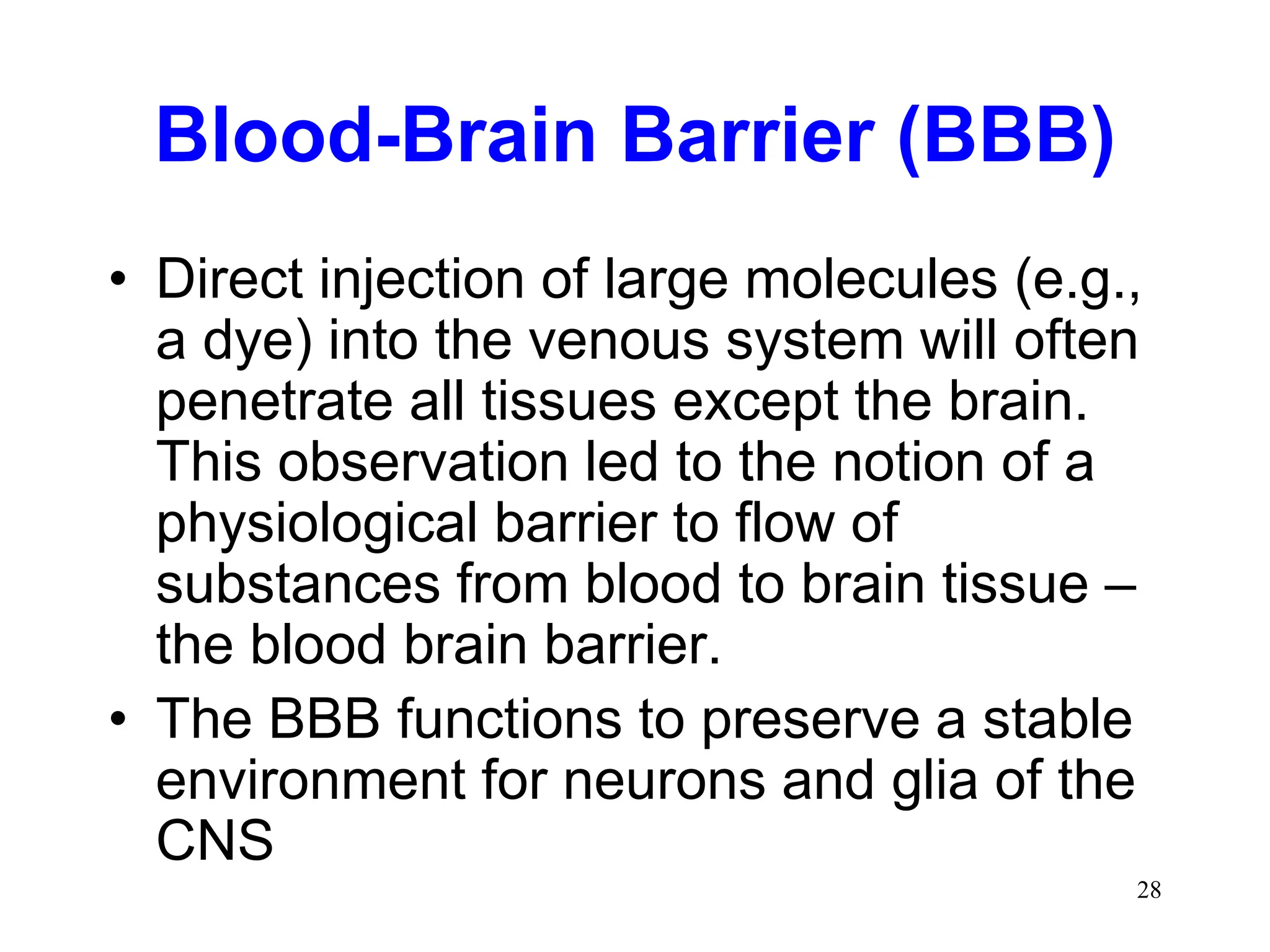 Blood-Brain Barrier (BBB)

• Direct injection of large molecules (e.g., a dye) into the venous system will often penetrate all tissues except the brain. This observation led to the notion of a physiological barrier to flow of substances from blood to brain tissue – the blood brain barrier.

• The BBB functions to preserve a stable environment for neurons and glia of the CNS

28